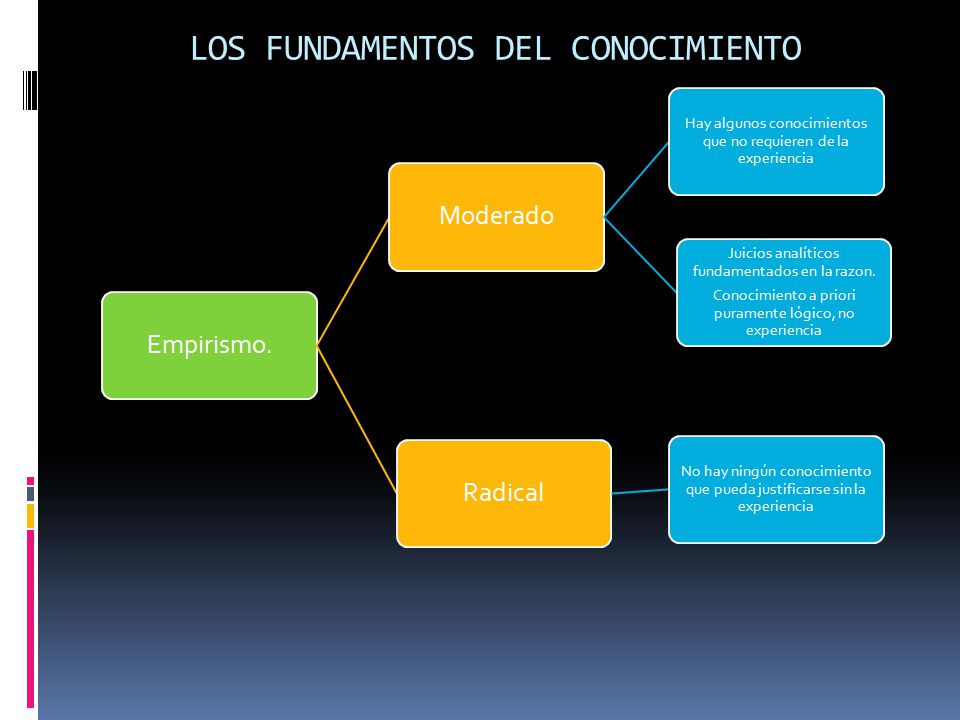 LOS FUNDAMENTOS DEL CONOCIMIENTO

Empirismo.

Moderado

Hay algunos conocimientos que no requieren de la experiencia

Juicios analíticos fundamentados en la razon.

Conocimiento a priori puramente lógico, no experiencia

Radical

No hay ningún conocimiento que pueda justificarse sin la experiencia